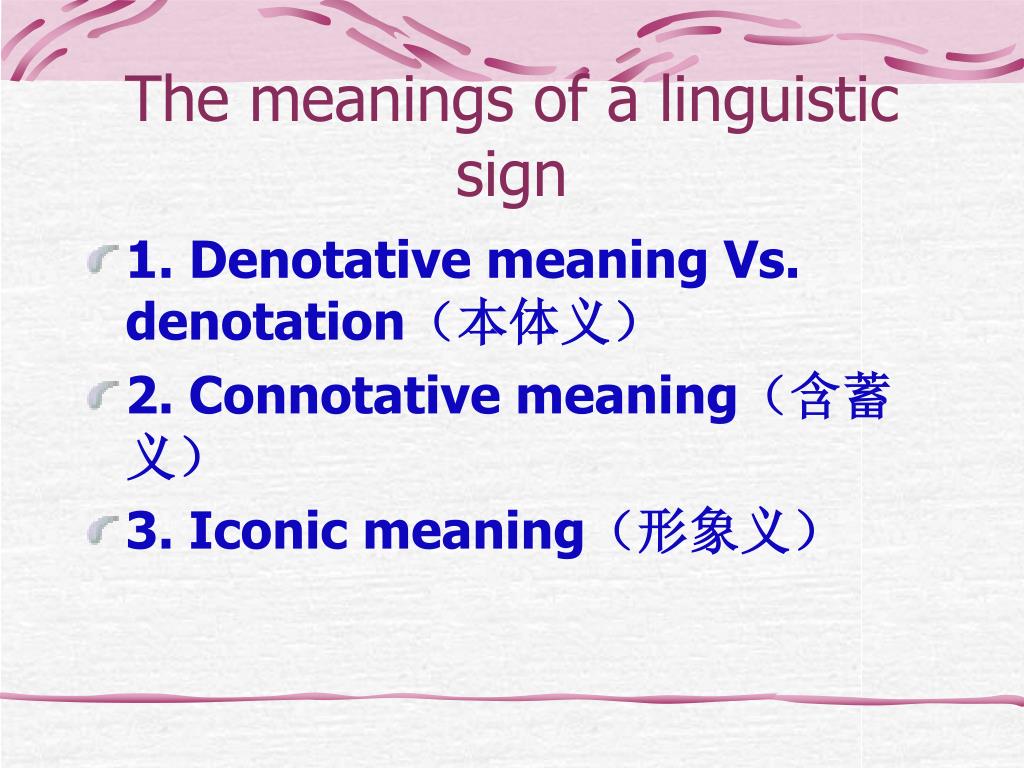 The meanings of a linguistic sign

1. Denotative meaning Vs. denotation（本体义）

2. Connotative meaning（含蓄义）

3. Iconic meaning（形象义）